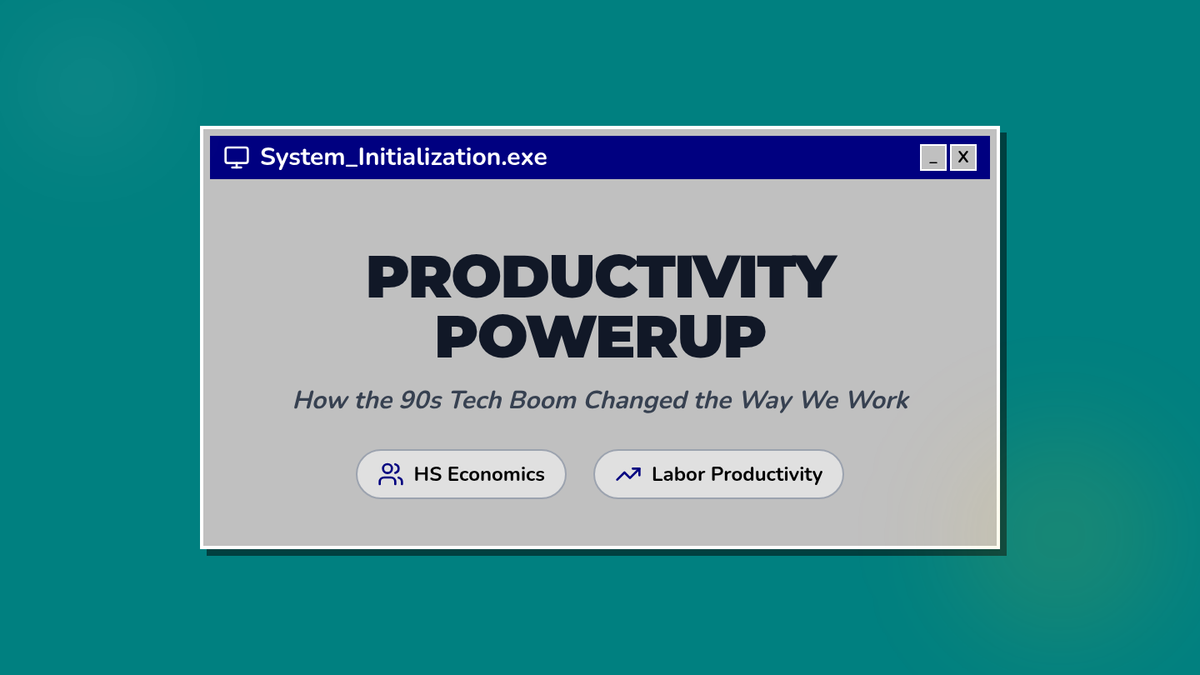 System_Initialization.exe

_ X

PRODUCTIVITY POWERUP

How the 90s Tech Boom Changed the Way We Work

HS Economics

Labor Productivity